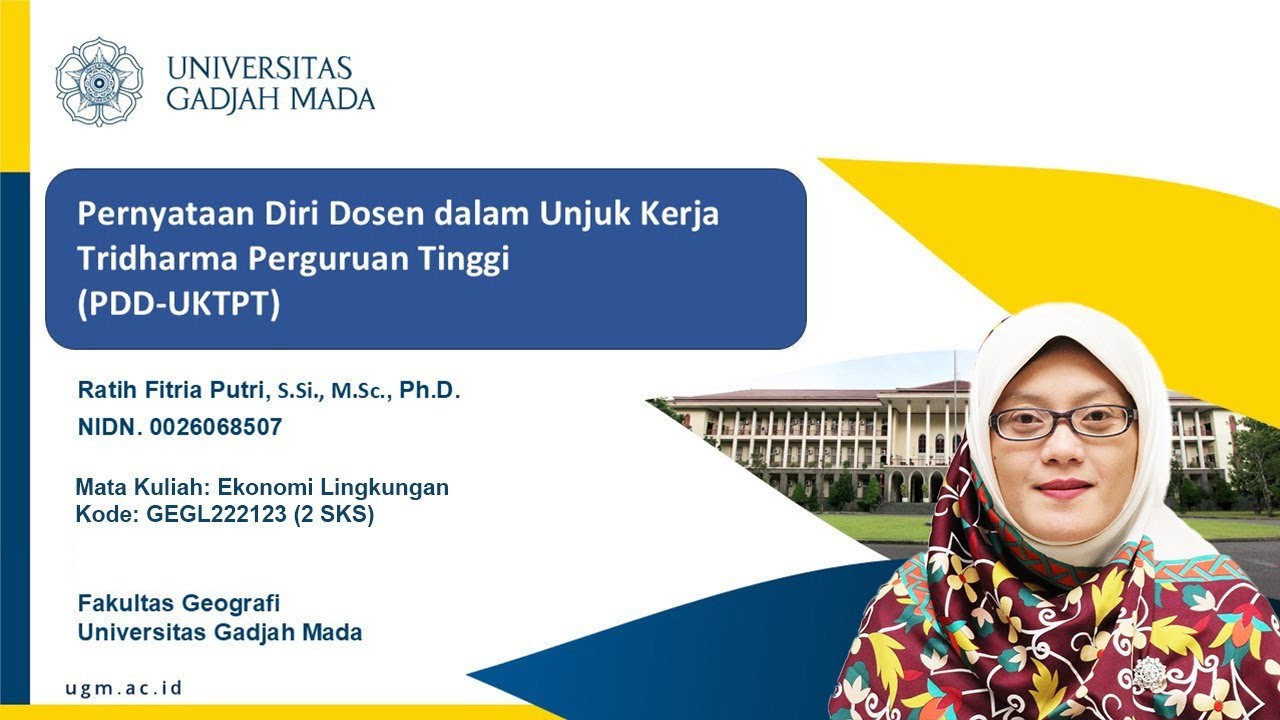 UNIVERSITAS
GADJAH MADA

Pernyataan Diri Dosen dalam Unjuk Kerja Tridharma Perguruan Tinggi
(PDD-UKTPT)

Ratih Fitria Putri, S.Si., M.Sc., Ph.D.
NIDN. 0026068507

Mata Kuliah: Ekonomi Lingkungan
Kode: GEGL222123 (2 SKS)

Fakultas Geografi
Universitas Gadjah Mada

ugm.ac.id